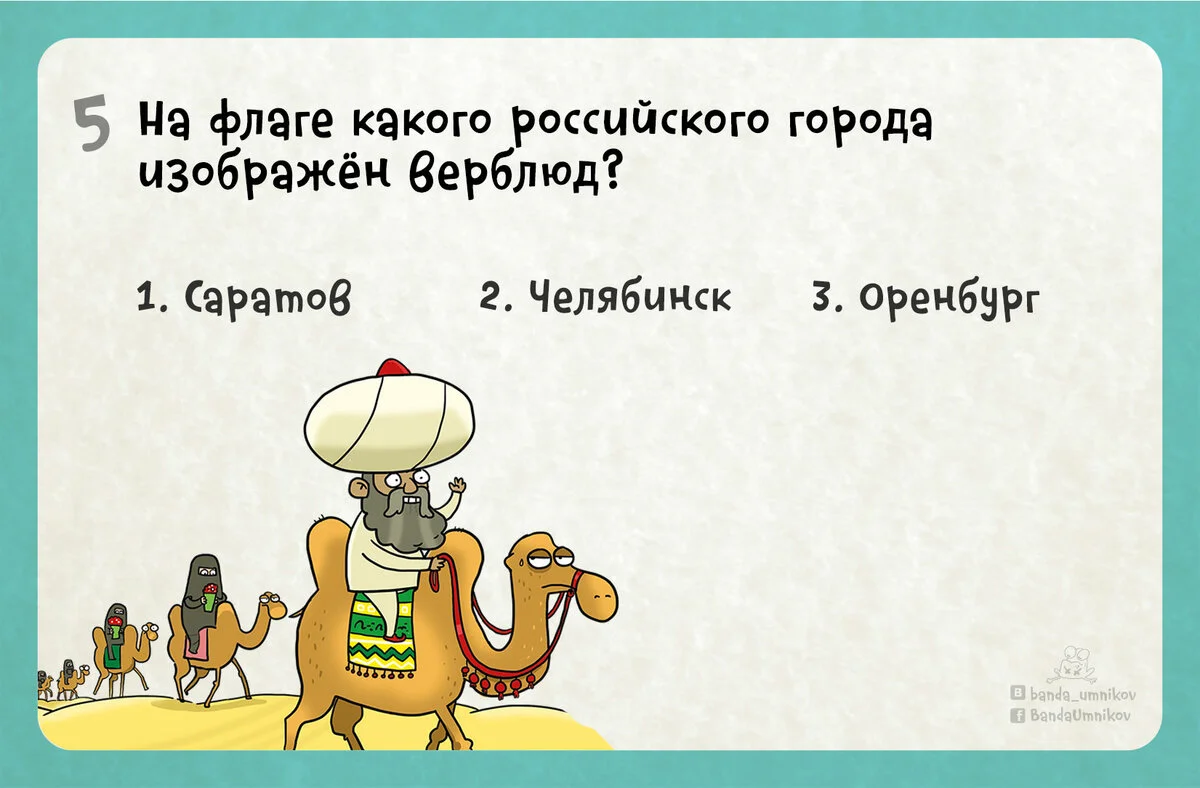 5 На флаге какого российского города изображён верблюд?

1. Саратов
2. Челябинск
3. Оренбург

banda_umnikov
BandaUmnikov